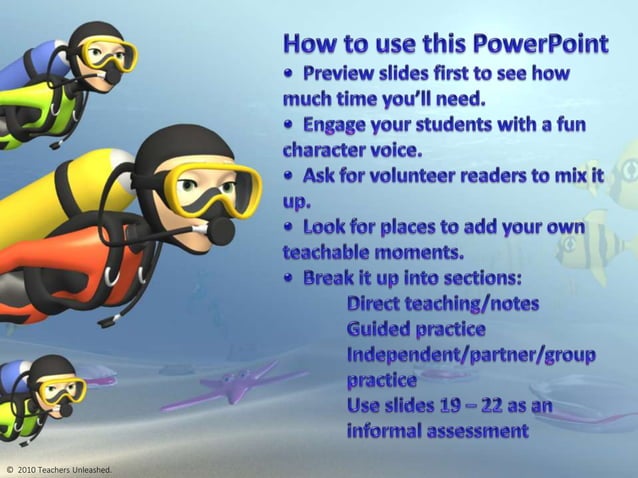 How to use this PowerPoint

• Preview slides first to see how much time you'll need.
• Engage your students with a fun character voice.
• Ask for volunteer readers to mix it up.
• Look for places to add your own teachable moments.
• Break it up into sections:
Direct teaching/notes
Guided practice
Independent/partner/group practice
Use slides 19 – 22 as an informal assessment

© 2010 Teachers Unleashed.